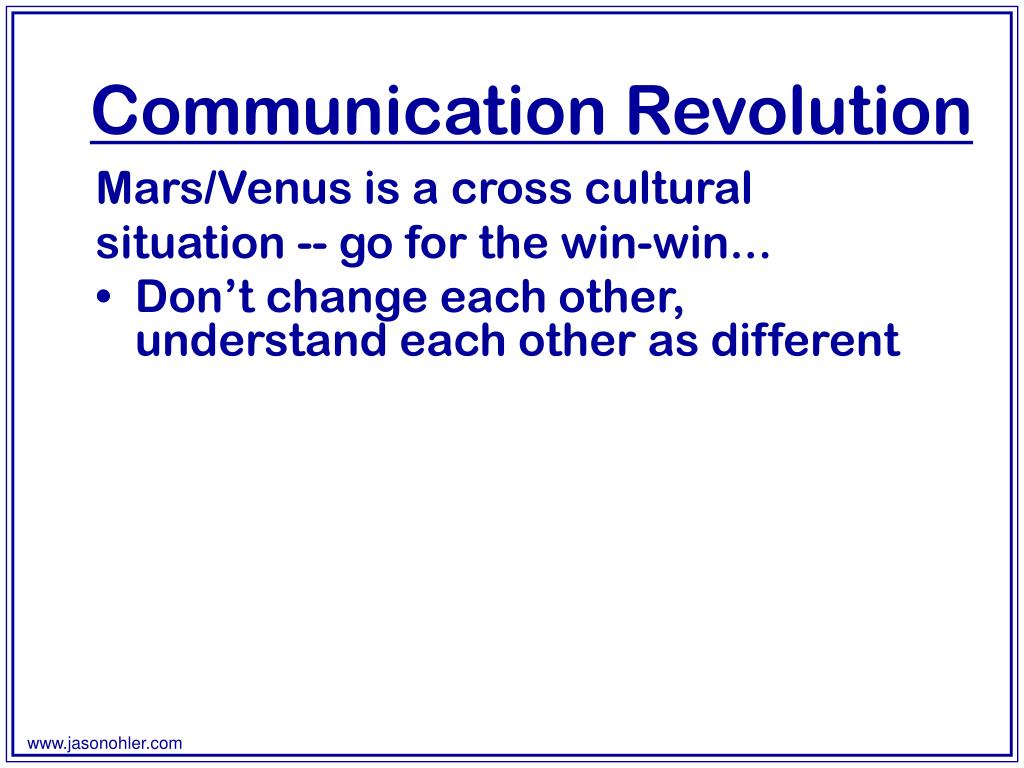 Communication Revolution

Mars/Venus is a cross cultural situation -- go for the win-win…

• Don’t change each other, understand each other as different

www.jasonohler.com